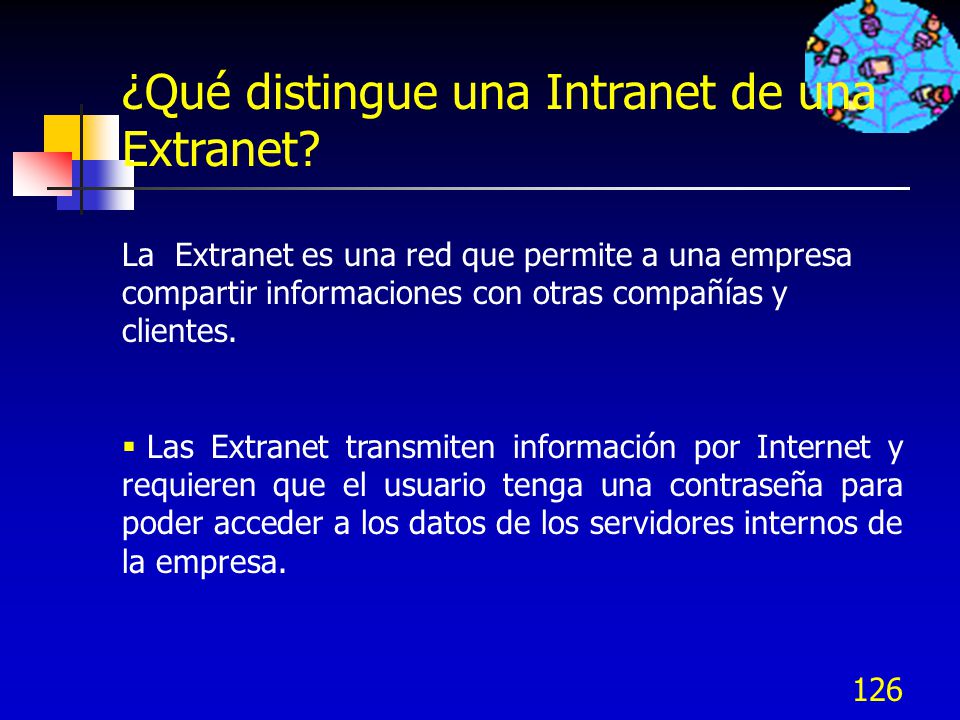 ¿Qué distingue una Intranet de una Extranet?

La Extranet es una red que permite a una empresa compartir informaciones con otras compañías y clientes.

▪ Las Extranet transmiten información por Internet y requieren que el usuario tenga una contraseña para poder acceder a los datos de los servidores internos de la empresa.

126